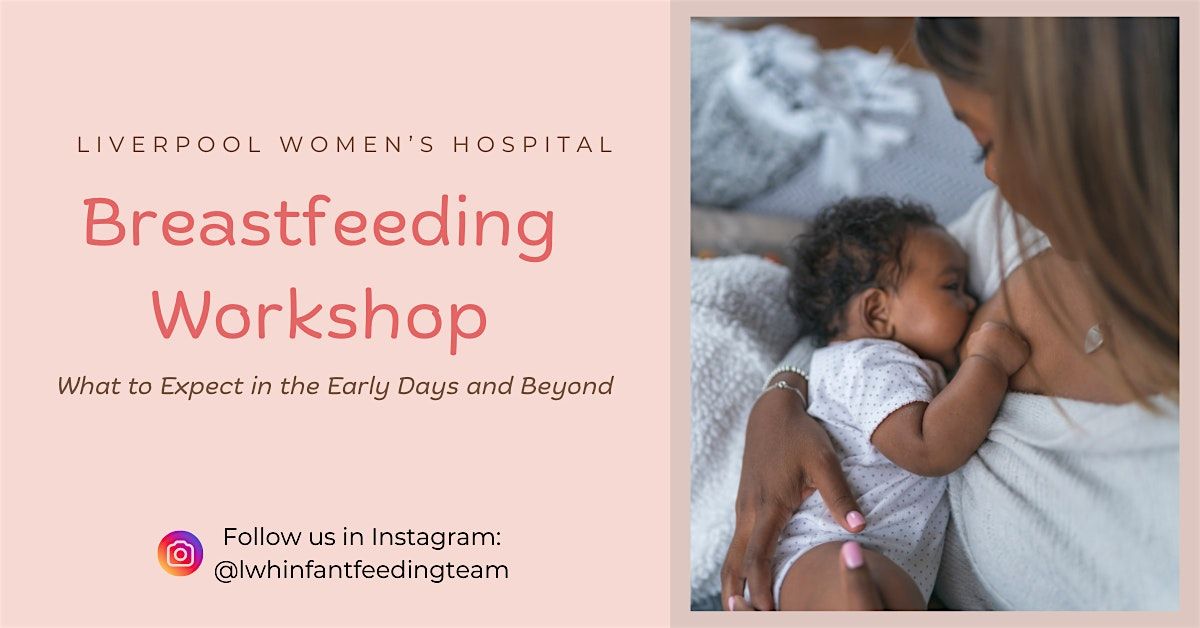 LIVERPOOL WOMEN'S HOSPITAL

Breastfeeding Workshop

What to Expect in the Early Days and Beyond

Follow us in Instagram:
@lwhinfantfeedingteam